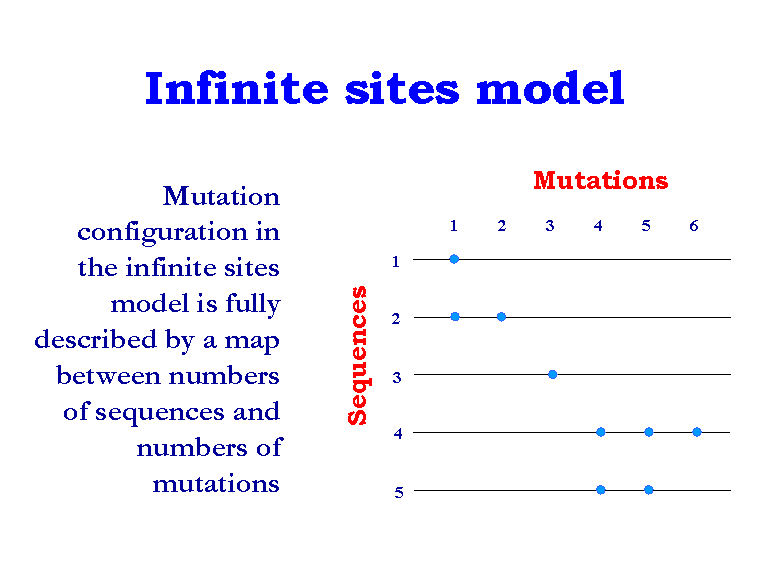 Infinite sites model

Mutation configuration in the infinite sites model is fully described by a map between numbers of sequences and numbers of mutations

Mutations

1 2 3 4 5 6

Sequences

1
2
3
4
5